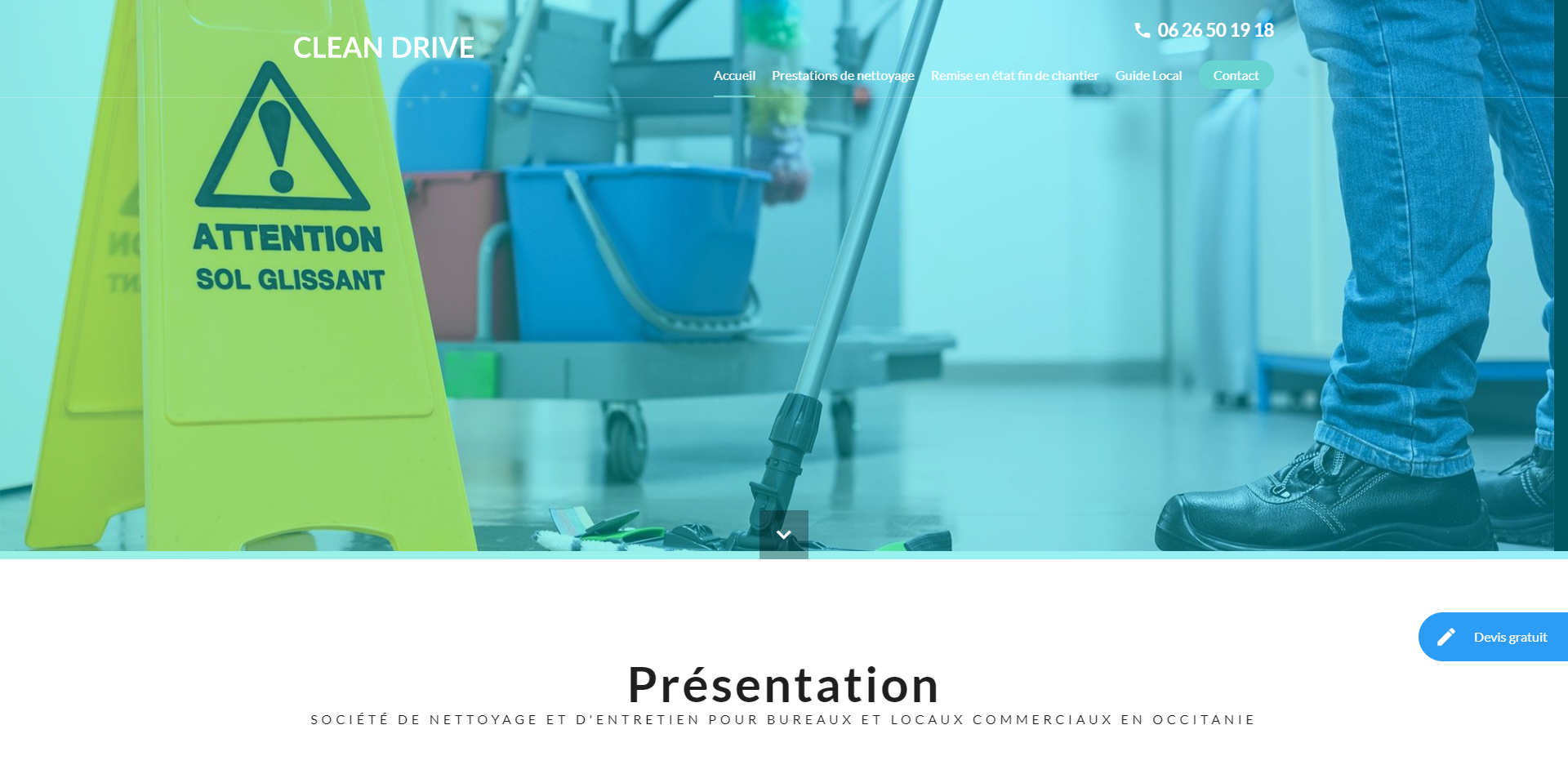 CLEAN DRIVE

06 26 50 19 18

Accueil Prestations de nettoyage Remise en état fin de chantier Guide Local Contact

ATTENTION
SOL GLISSANT

Devis gratuit

Présentation
SOCIÉTÉ DE NETTOYAGE ET D'ENTRETIEN POUR BUREAUX ET LOCAUX COMMERCIAUX EN OCCITANIE